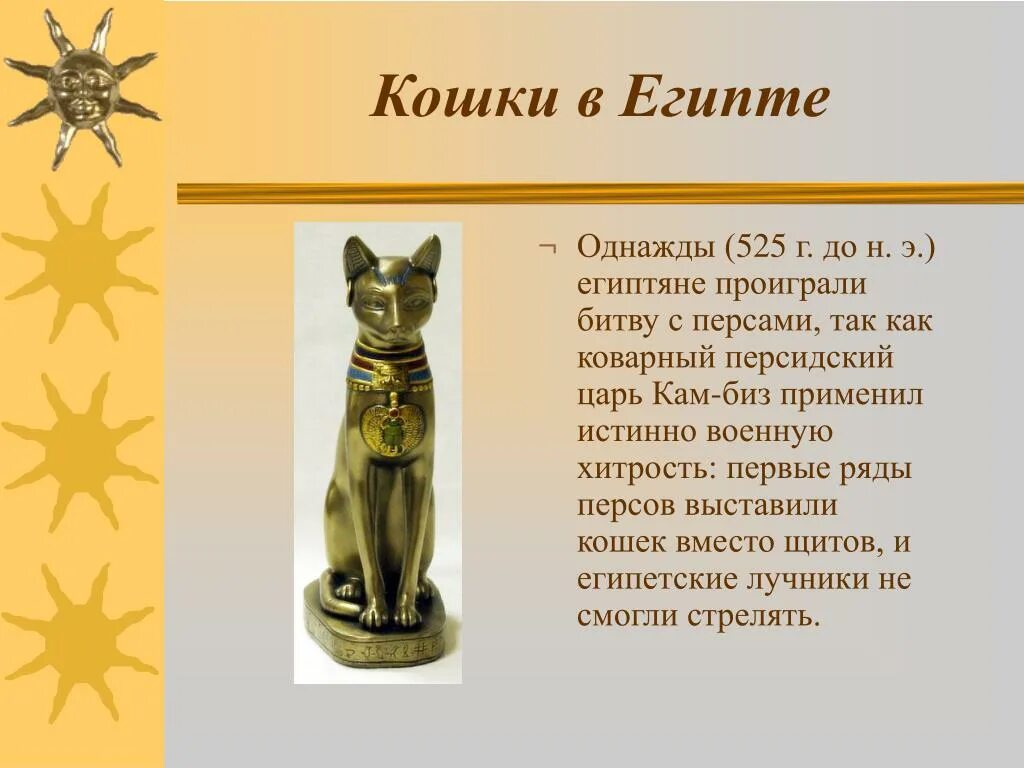 Кошки в Египте

¬ Однажды (525 г. до н. э.) египтяне проиграли битву с персами, так как коварный персидский царь Кам-биз применил истинно военную хитрость: первые ряды персов выставили кошек вместо щитов, и египетские лучники не смогли стрелять.